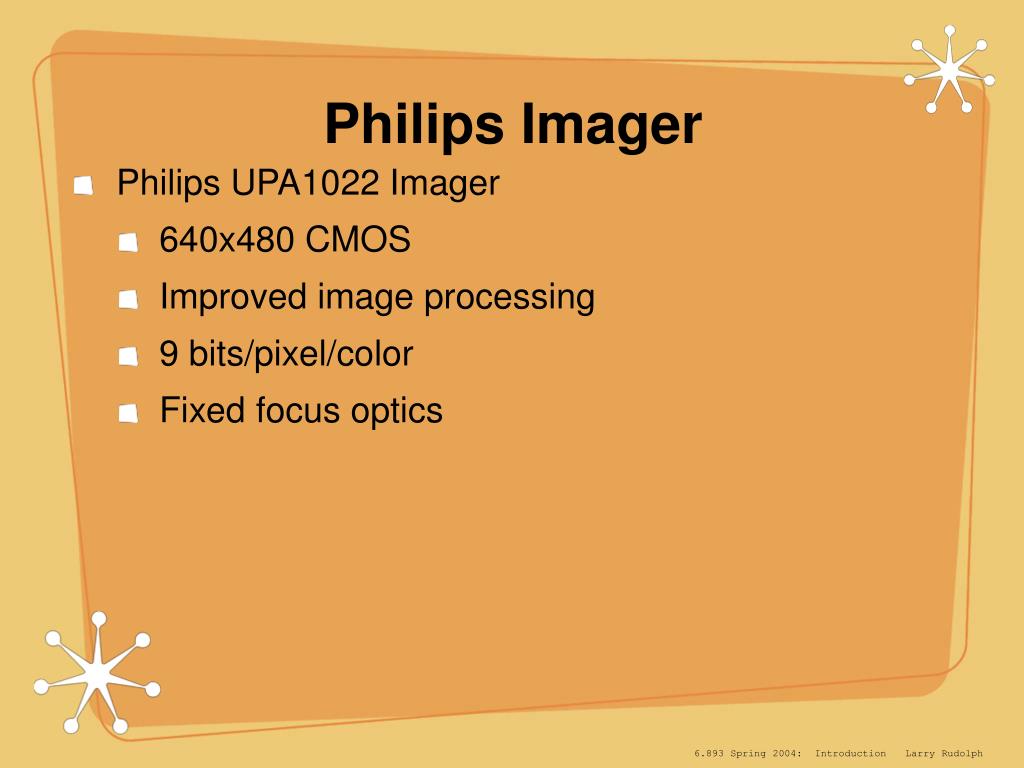 Philips Imager

Philips UPA1022 Imager

640x480 CMOS

Improved image processing

9 bits/pixel/color

Fixed focus optics

6.893 Spring 2004: Introduction Larry Rudolph